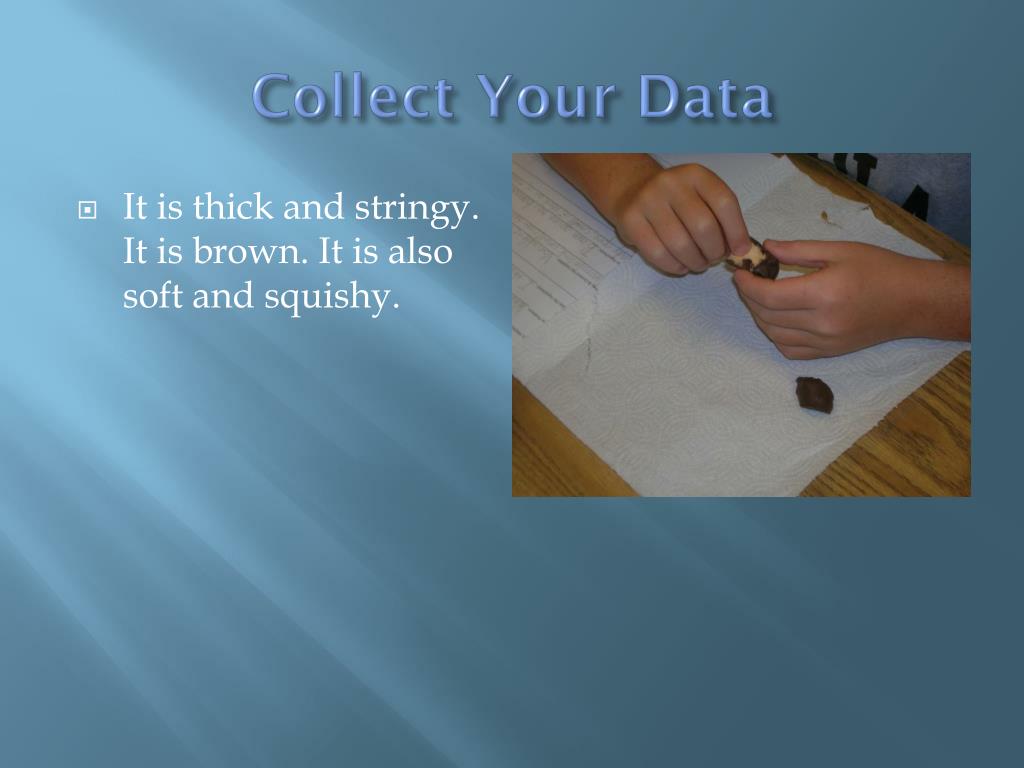 Collect Your Data

It is thick and stringy. It is brown. It is also soft and squishy.